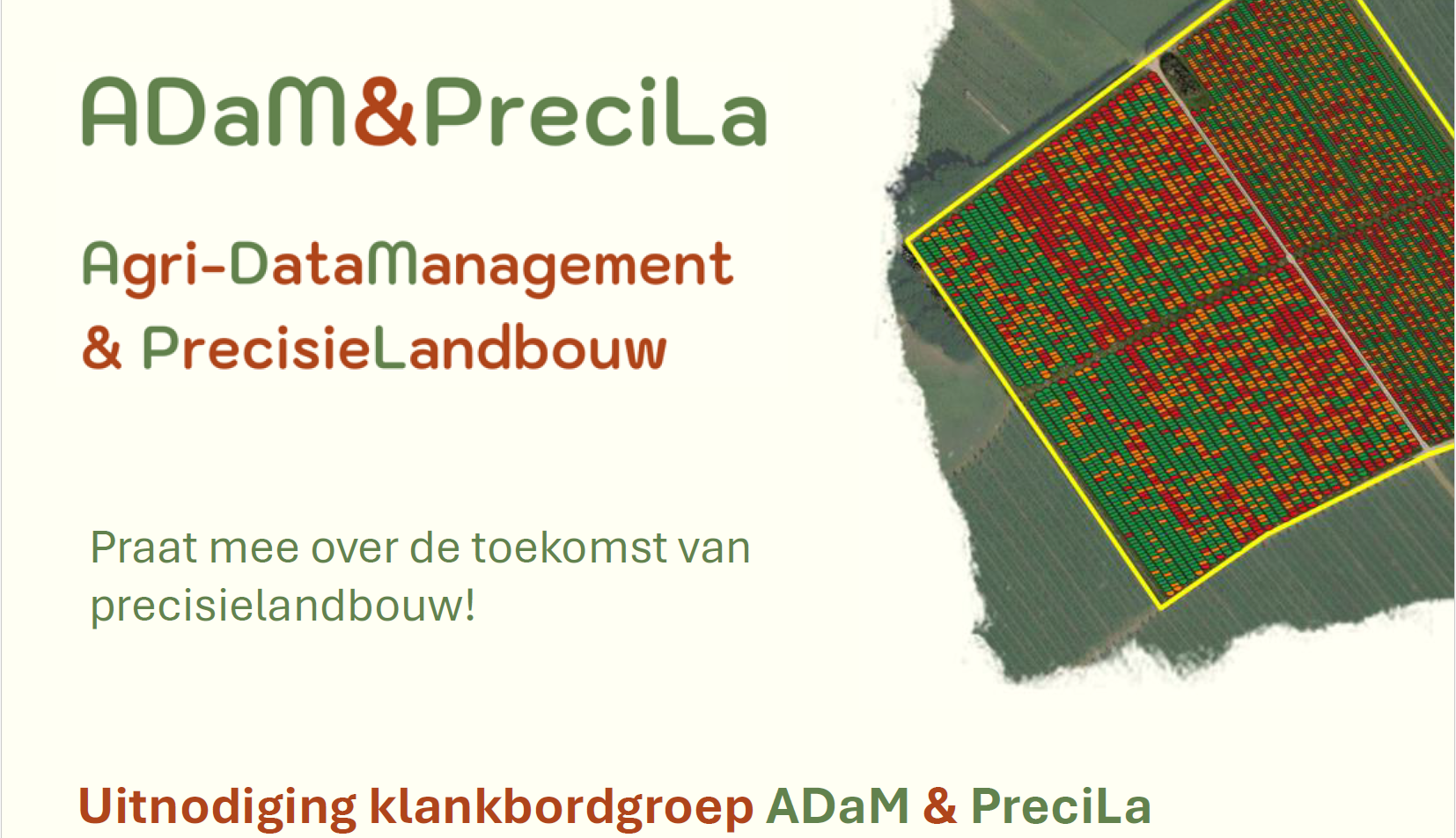 ADaM&PreciLa

Agri-DataManagement
& PrecisieLandbouw

Praat mee over de toekomst van precisielandbouw!

Uitnodiging klankbordgroep ADaM & PreciLa